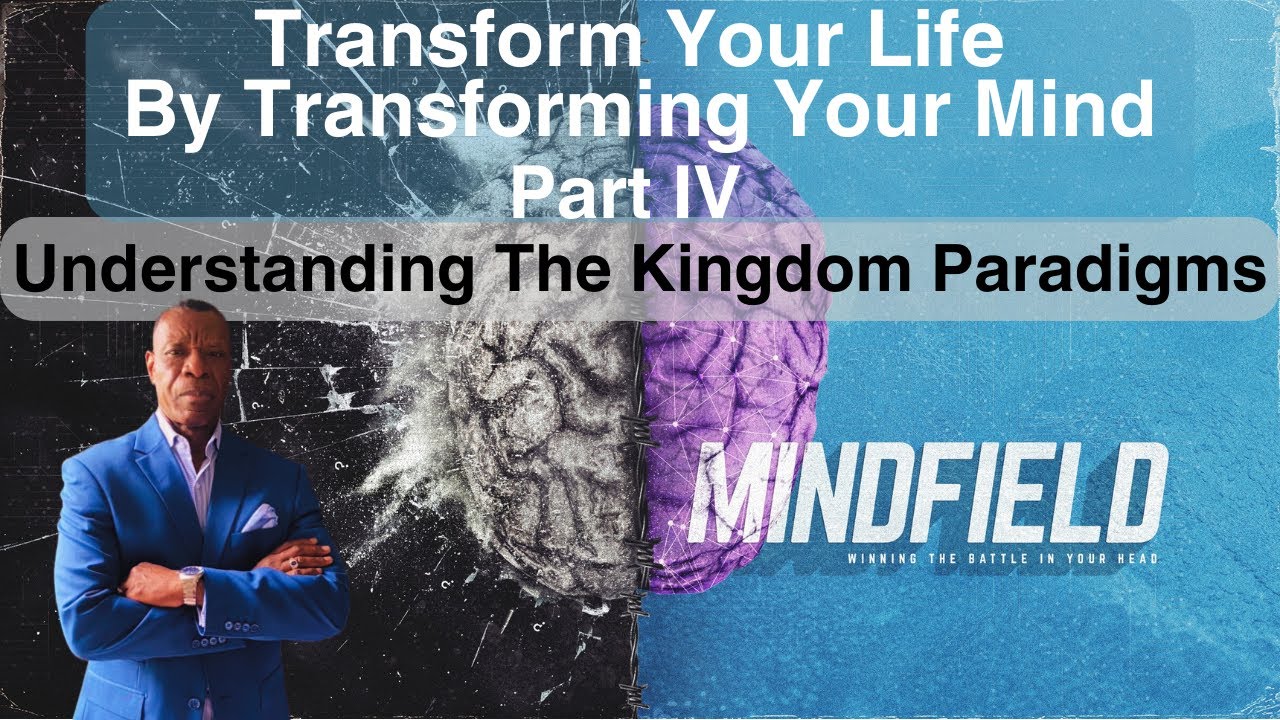 Transform Your Life
By Transforming Your Mind
Part IV

Understanding The Kingdom Paradigms

MINDFIELD
WINNING THE BATTLE IN YOUR HEAD